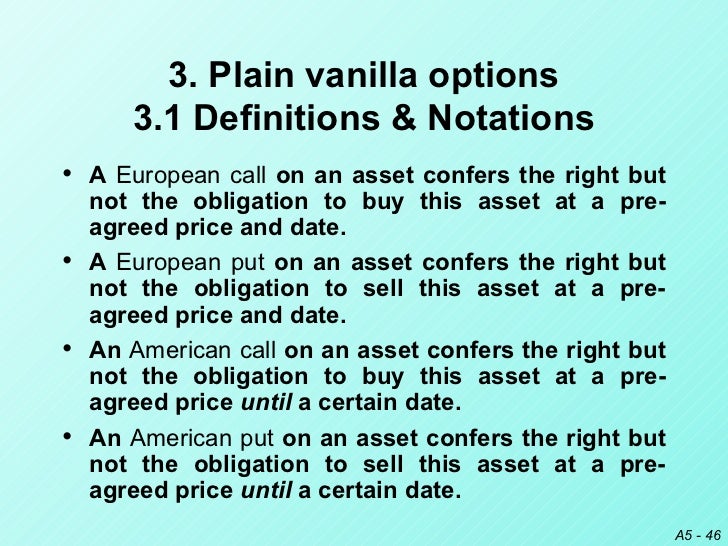 3. Plain vanilla options
3.1 Definitions & Notations

• A European call on an asset confers the right but not the obligation to buy this asset at a pre-agreed price and date.

• A European put on an asset confers the right but not the obligation to sell this asset at a pre-agreed price and date.

• An American call on an asset confers the right but not the obligation to buy this asset at a pre-agreed price until a certain date.

• An American put on an asset confers the right but not the obligation to sell this asset at a pre-agreed price until a certain date.

A5 - 46